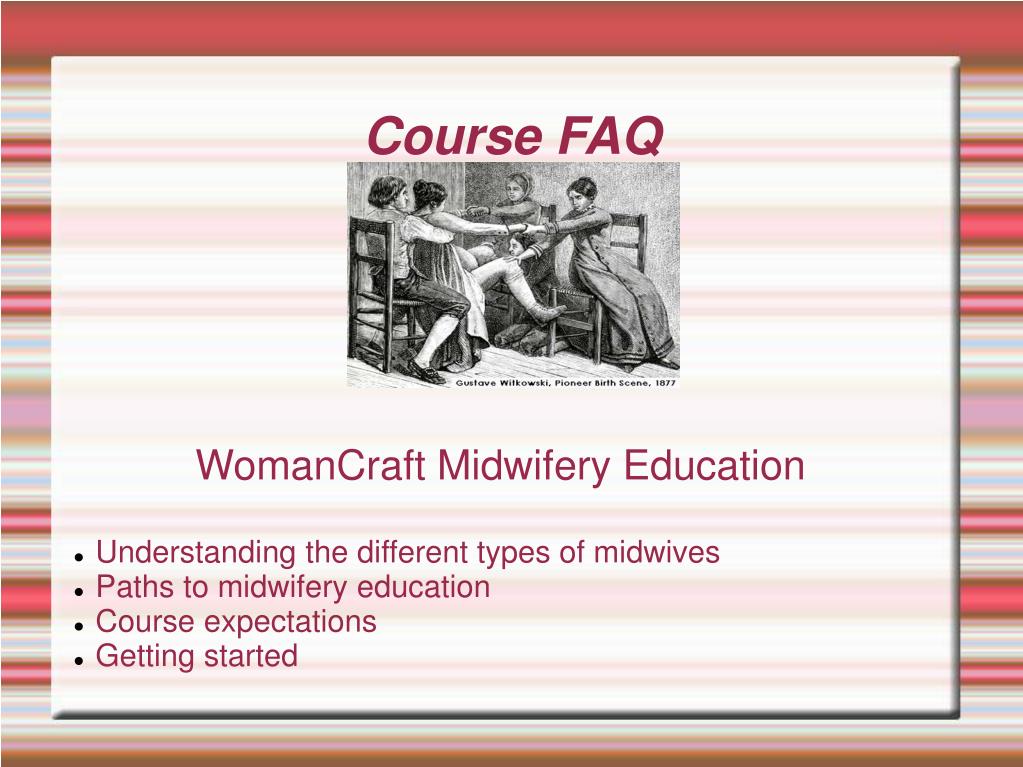 Course FAQ

Gustave Witkowski, Pioneer Birth Scene, 1877

WomanCraft Midwifery Education

- Understanding the different types of midwives
- Paths to midwifery education
- Course expectations
- Getting started